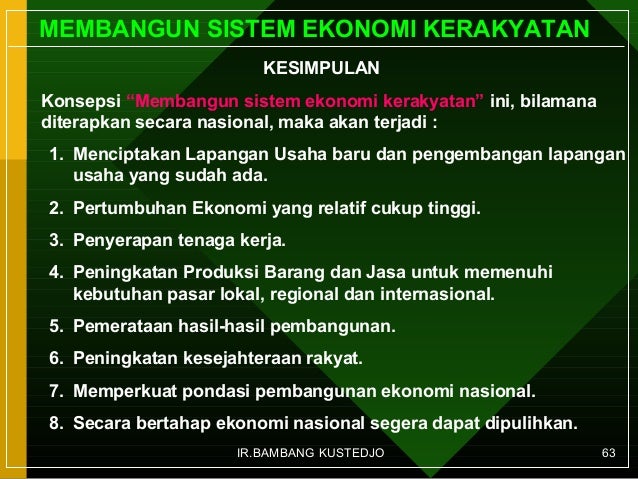 MEMBANGUN SISTEM EKONOMI KERAKYATAN

KESIMPULAN

Konsepsi “Membangun sistem ekonomi kerakyatan” ini, bilamana diterapkan secara nasional, maka akan terjadi :

1. Menciptakan Lapangan Usaha baru dan pengembangan lapangan usaha yang sudah ada.
2. Pertumbuhan Ekonomi yang relatif cukup tinggi.
3. Penyerapan tenaga kerja.
4. Peningkatan Produksi Barang dan Jasa untuk memenuhi kebutuhan pasar lokal, regional dan internasional.
5. Pemerataan hasil-hasil pembangunan.
6. Peningkatan kesejahteraan rakyat.
7. Memperkuat pondasi pembangunan ekonomi nasional.
8. Secara bertahap ekonomi nasional segera dapat dipulihkan.

IR.BAMBANG KUSTEDJO

63